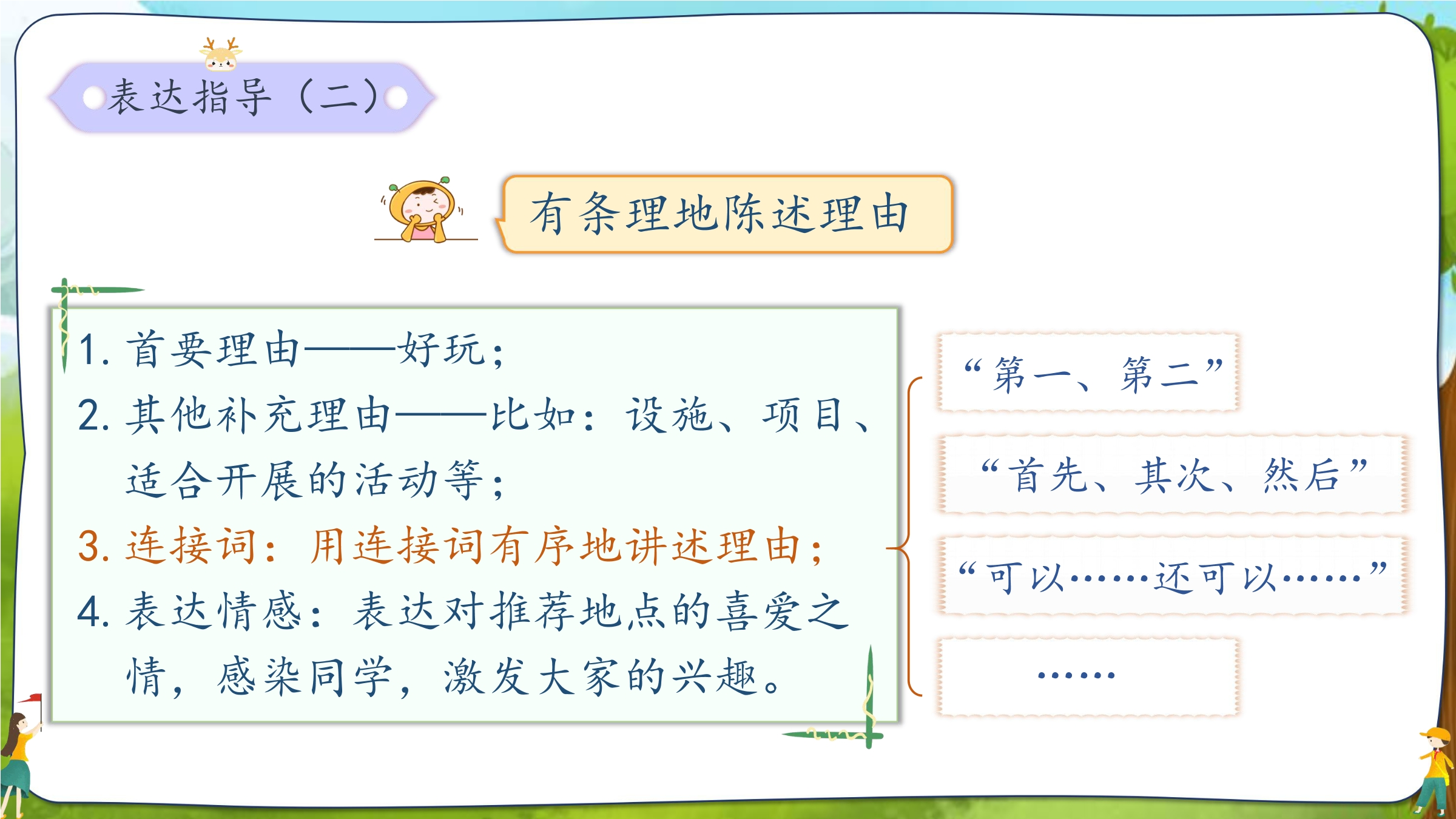 表达指导（二）

有条理地陈述理由

1. 首要理由——好玩；
2. 其他补充理由——比如：设施、项目、适合开展的活动等；
3. 连接词：用连接词有序地讲述理由；
4. 表达情感：表达对推荐地点的喜爱之情，感染同学，激发大家的兴趣。

“第一、第二”

“首先、其次、然后”

“可以……还可以……”

……